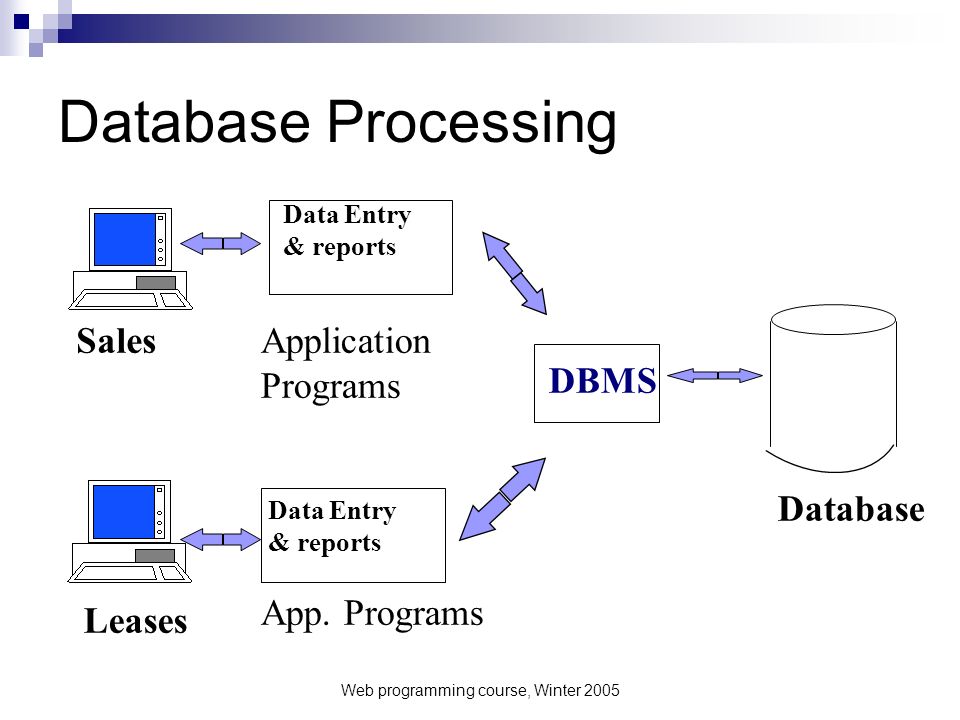 Database Processing

Data Entry & reports

Sales

Application Programs

DBMS

Database

Data Entry & reports

Leases

App. Programs

Web programming course, Winter 2005